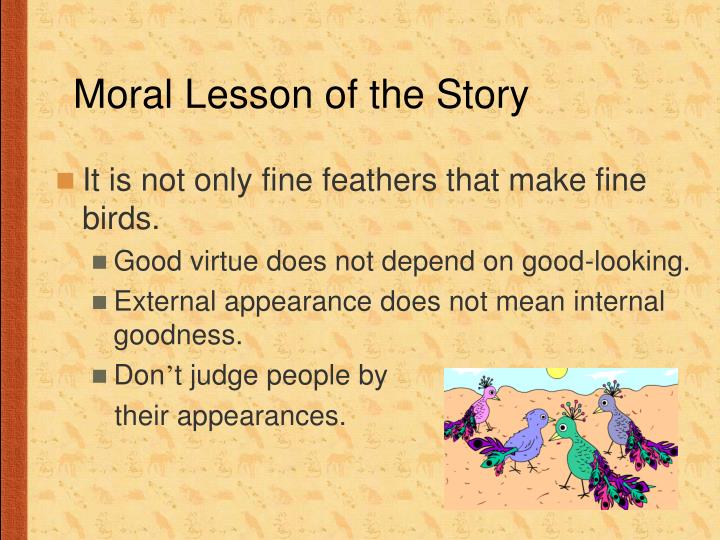 Moral Lesson of the Story

It is not only fine feathers that make fine birds.

Good virtue does not depend on good-looking.

External appearance does not mean internal goodness.

Don’t judge people by their appearances.